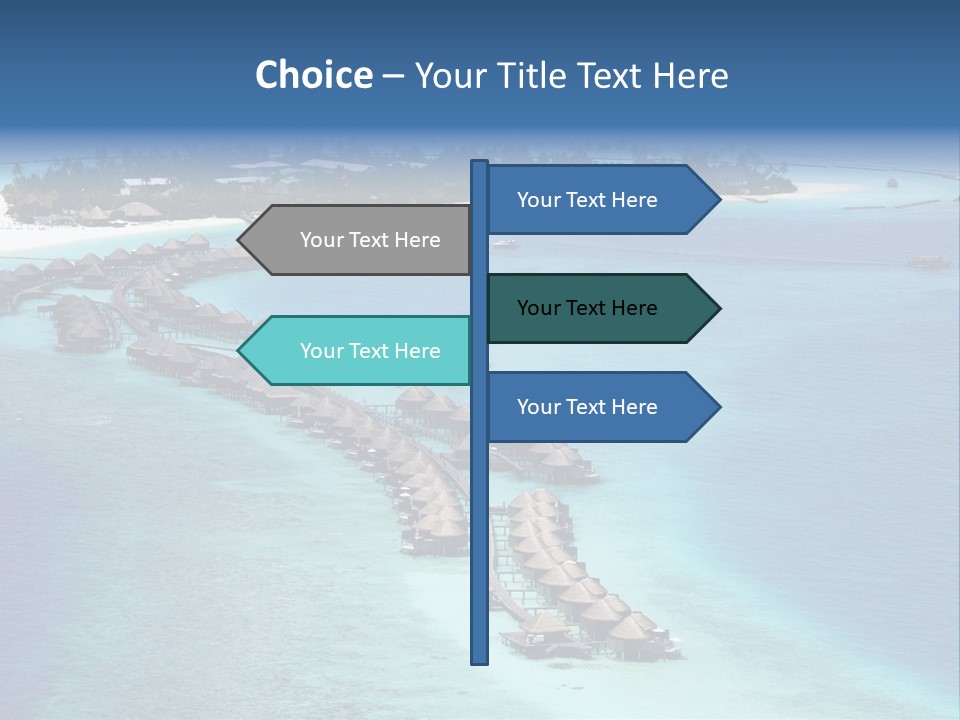 Choice – Your Title Text Here

Your Text Here

Your Text Here

Your Text Here

Your Text Here

Your Text Here